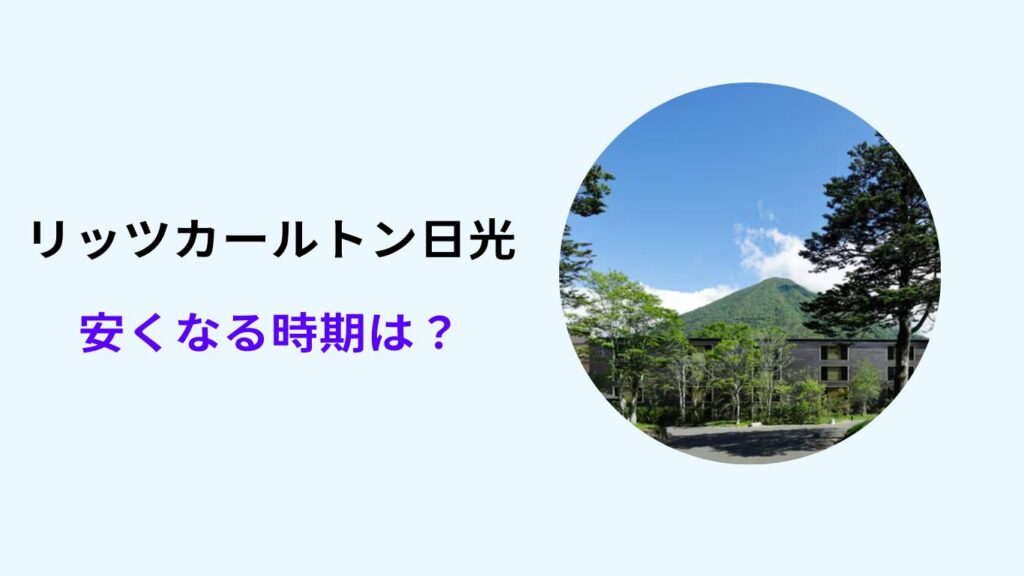 リッツカールトン日光

安くなる時期は？